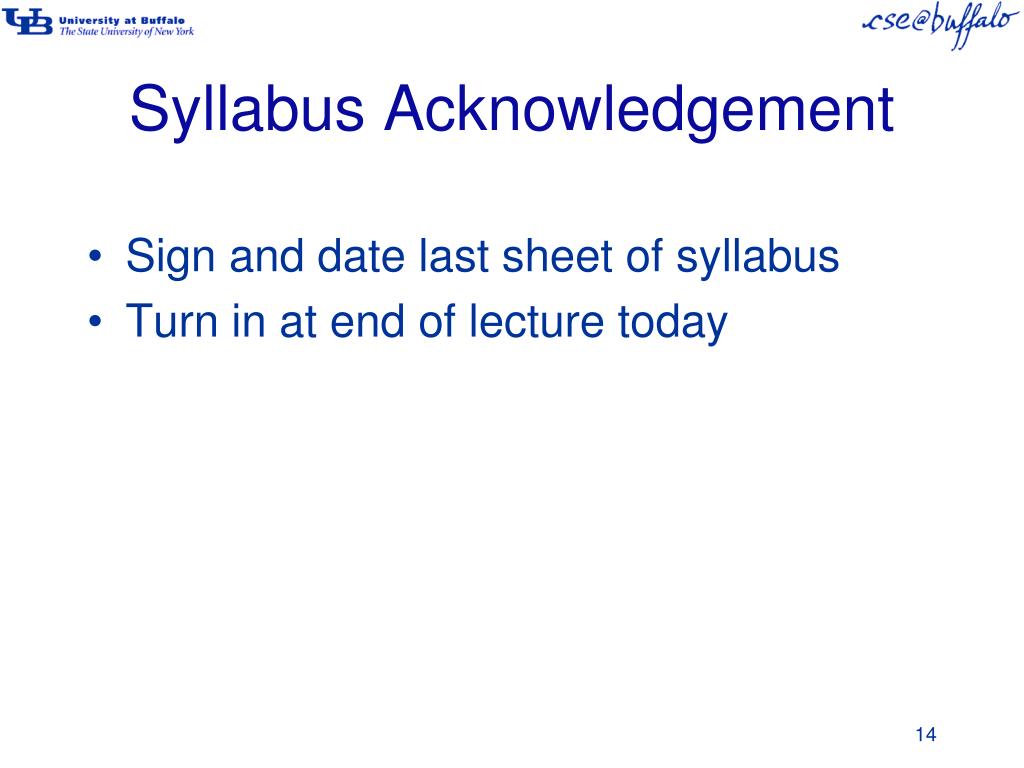 UB University at Buffalo
The State University of New York

cse@buffalo

Syllabus Acknowledgement

• Sign and date last sheet of syllabus
• Turn in at end of lecture today

14